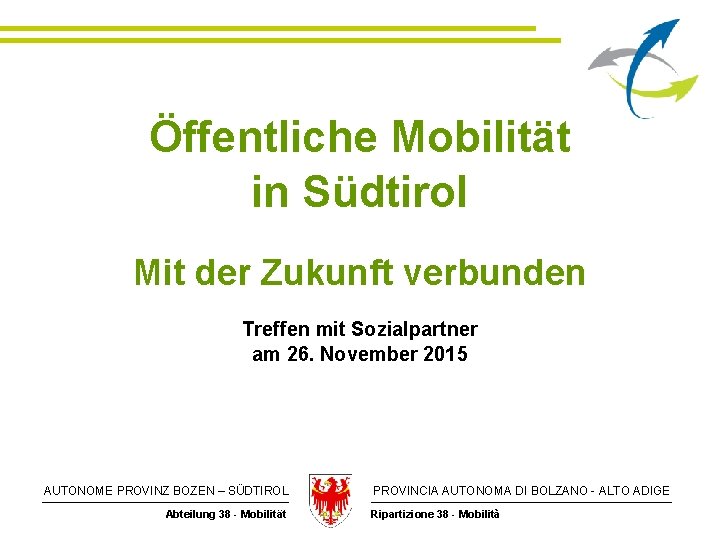 Öffentliche Mobilität in Südtirol

Mit der Zukunft verbunden

Treffen mit Sozialpartner
am 26. November 2015

AUTONOME PROVINZ BOZEN – SÜDTIROL
Abteilung 38 - Mobilität

PROVINCIA AUTONOMA DI BOLZANO - ALTO ADIGE
Ripartizione 38 - Mobilità